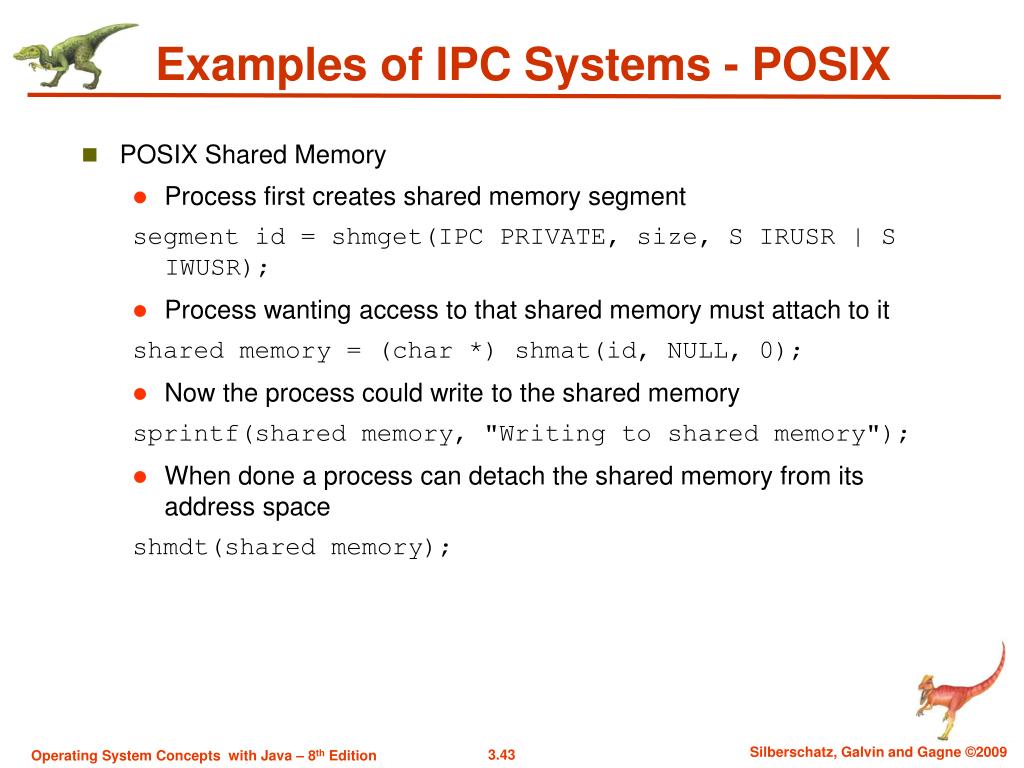 Examples of IPC Systems - POSIX

POSIX Shared Memory

Process first creates shared memory segment

segment id = shmget(IPC PRIVATE, size, S IRUSR | S IWUSR);

Process wanting access to that shared memory must attach to it

shared memory = (char *) shmat(id, NULL, 0);

Now the process could write to the shared memory

sprintf(shared memory, "Writing to shared memory");

When done a process can detach the shared memory from its address space

shmdt(shared memory);

Operating System Concepts with Java – 8$^{th}$ Edition

3.43

Silberschatz, Galvin and Gagne ©2009